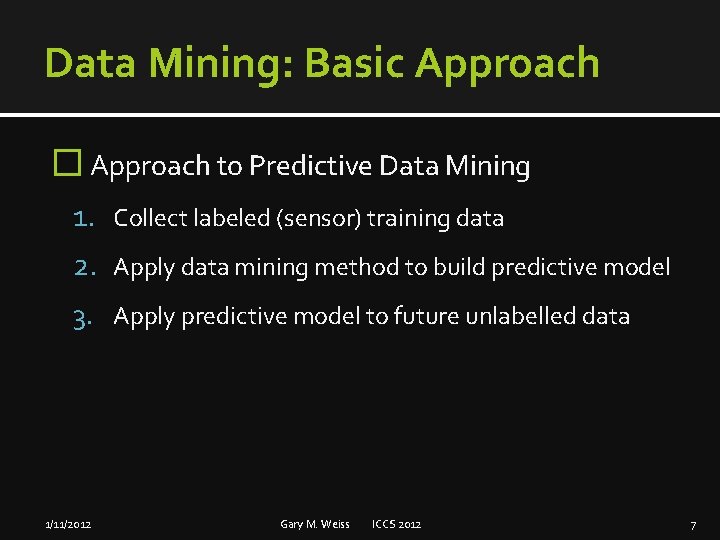 Data Mining: Basic Approach

☐ Approach to Predictive Data Mining

1. Collect labeled (sensor) training data
2. Apply data mining method to build predictive model
3. Apply predictive model to future unlabelled data

1/11/2012 Gary M. Weiss ICCS 2012 7